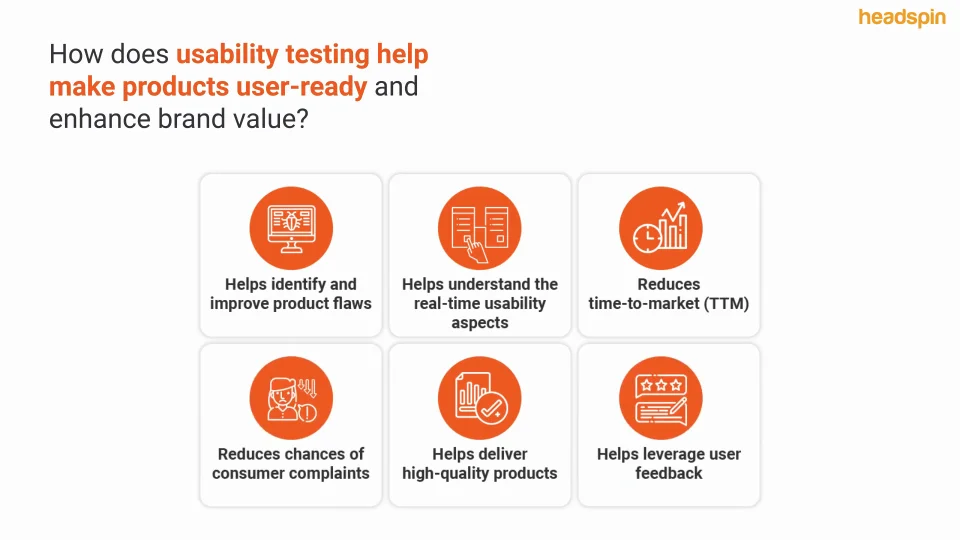 headspin

How does usability testing help make products user-ready and enhance brand value?

Helps identify and improve product flaws

Helps understand the real-time usability aspects

Reduces time-to-market (TTM)

Reduces chances of consumer complaints

Helps deliver high-quality products

Helps leverage user feedback